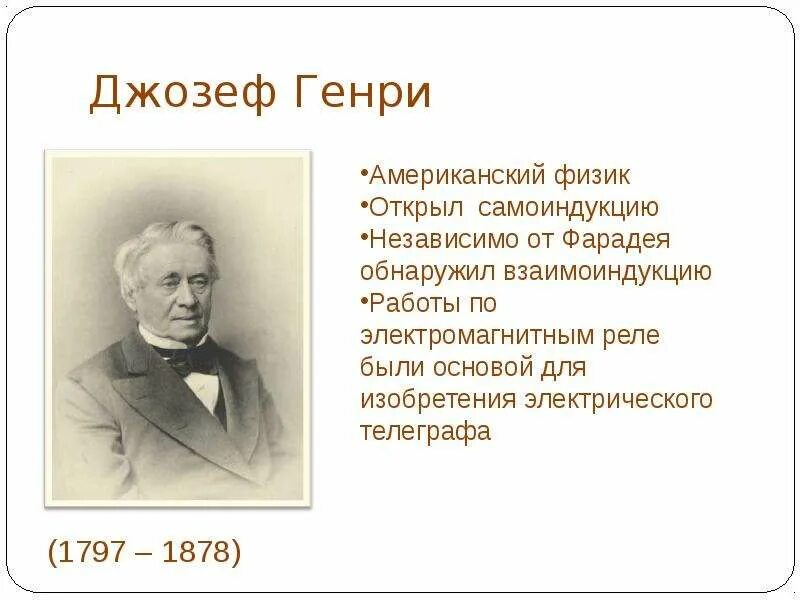 Джозеф Генри

•Американский физик
•Открыл самоиндукцию
•Независимо от Фарадея обнаружил взаимоиндукцию
•Работы по электромагнитным реле были основой для изобретения электрического телеграфа

(1797 – 1878)